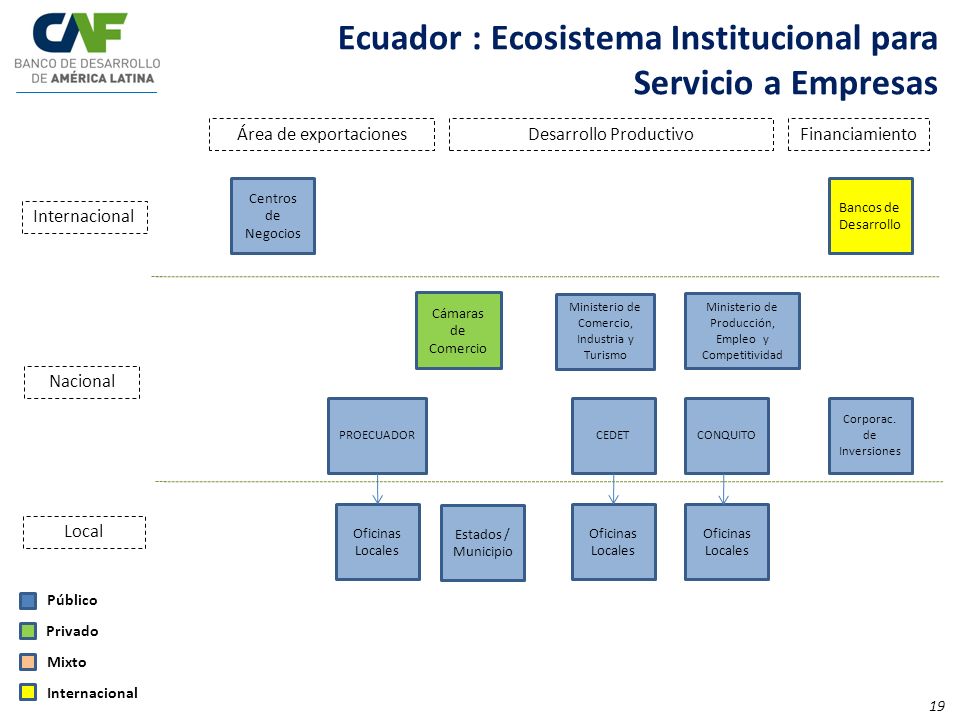 CAF
BANCO DE DESARROLLO DE AMÉRICA LATINA

Ecuador : Ecosistema Institucional para Servicio a Empresas

Área de exportaciones
Desarrollo Productivo
Financiamiento

Internacional
Centros de Negocios
Bancos de Desarrollo

Nacional
Cámaras de Comercio
Ministerio de Comercio, Industria y Turismo
Ministerio de Producción, Empleo y Competitividad
PROECUADOR
CEDET
CONQUITO
Corporac. de Inversiones

Local
Oficinas Locales
Estados / Municipio
Oficinas Locales
Oficinas Locales

Público
Privado
Mixto
Internacional

19